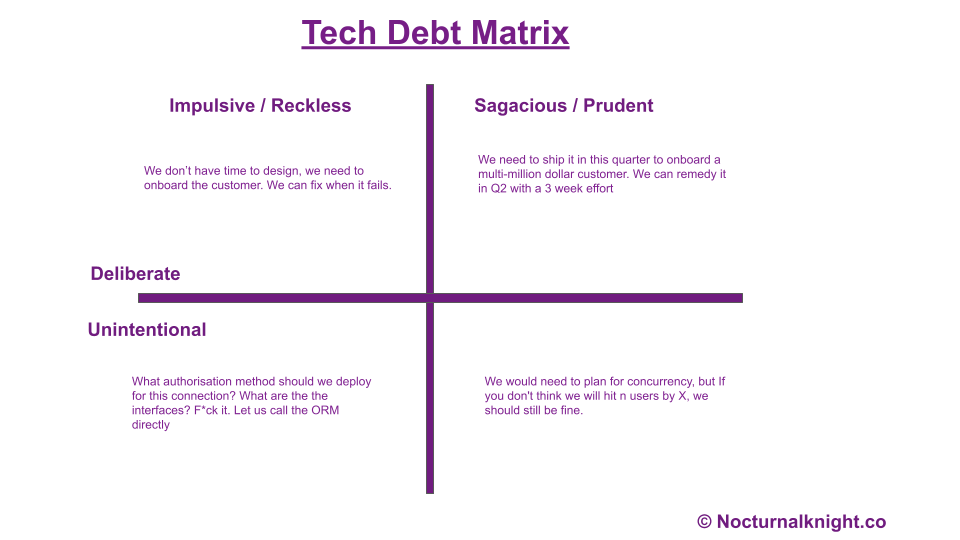 Tech Debt Matrix

Impulsive / Reckless

Sagacious / Prudent

We don't have time to design, we need to onboard the customer. We can fix when it fails.

We need to ship it in this quarter to onboard a multi-million dollar customer. We can remedy it in Q2 with a 3 week effort

Deliberate

Unintentional

What authorisation method should we deploy for this connection? What are the the interfaces? F*ck it. Let us call the ORM directly

We would need to plan for concurrency, but If you don't think we will hit n users by X, we should still be fine.

© Nocturnalknight.co